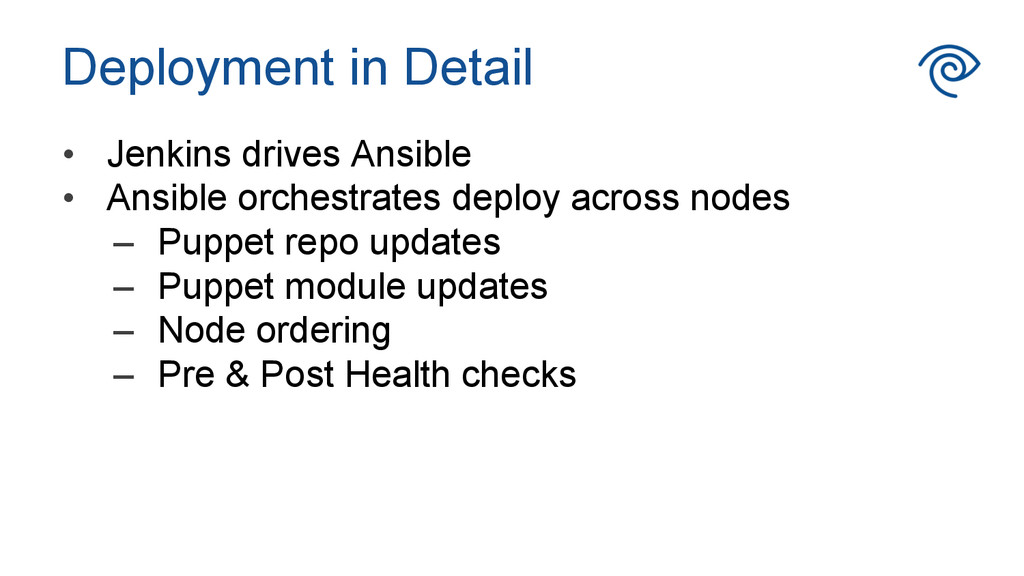 Deployment in Detail

• Jenkins drives Ansible
• Ansible orchestrates deploy across nodes
– Puppet repo updates
– Puppet module updates
– Node ordering
– Pre & Post Health checks